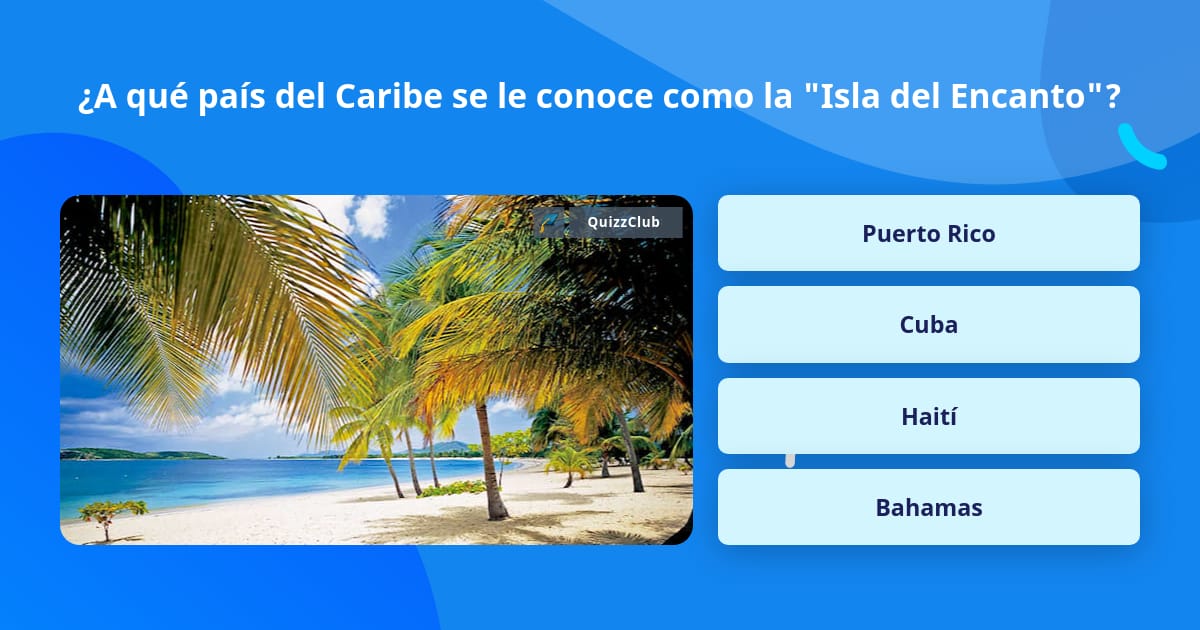 ¿A qué país del Caribe se le conoce como la "Isla del Encanto"?

QuizzClub

Puerto Rico

Cuba

Haití

Bahamas